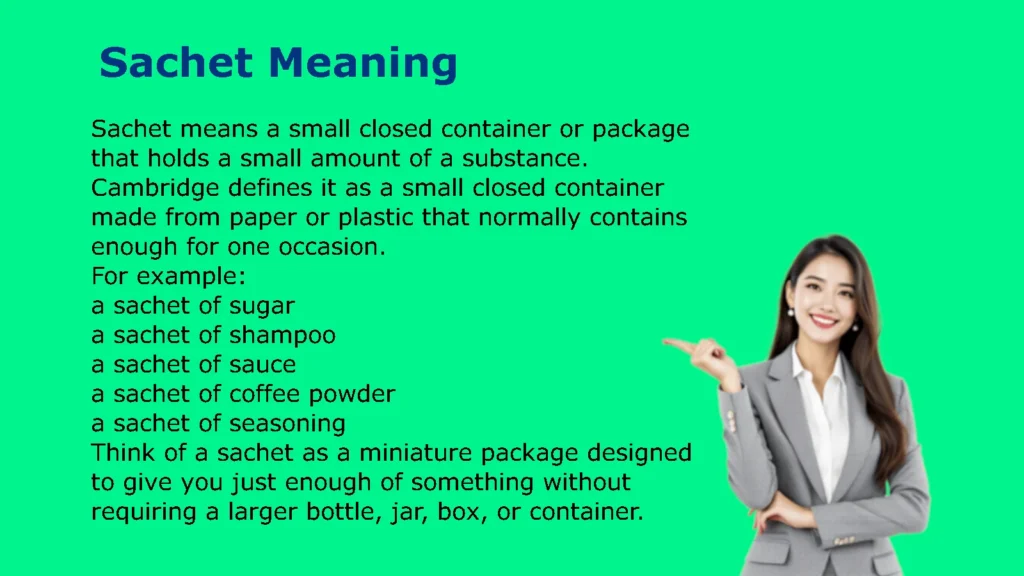 Sachet Meaning

Sachet means a small closed container or package that holds a small amount of a substance.
Cambridge defines it as a small closed container made from paper or plastic that normally contains enough for one occasion.
For example:
a sachet of sugar
a sachet of shampoo
a sachet of sauce
a sachet of coffee powder
a sachet of seasoning
Think of a sachet as a miniature package designed to give you just enough of something without requiring a larger bottle, jar, box, or container.